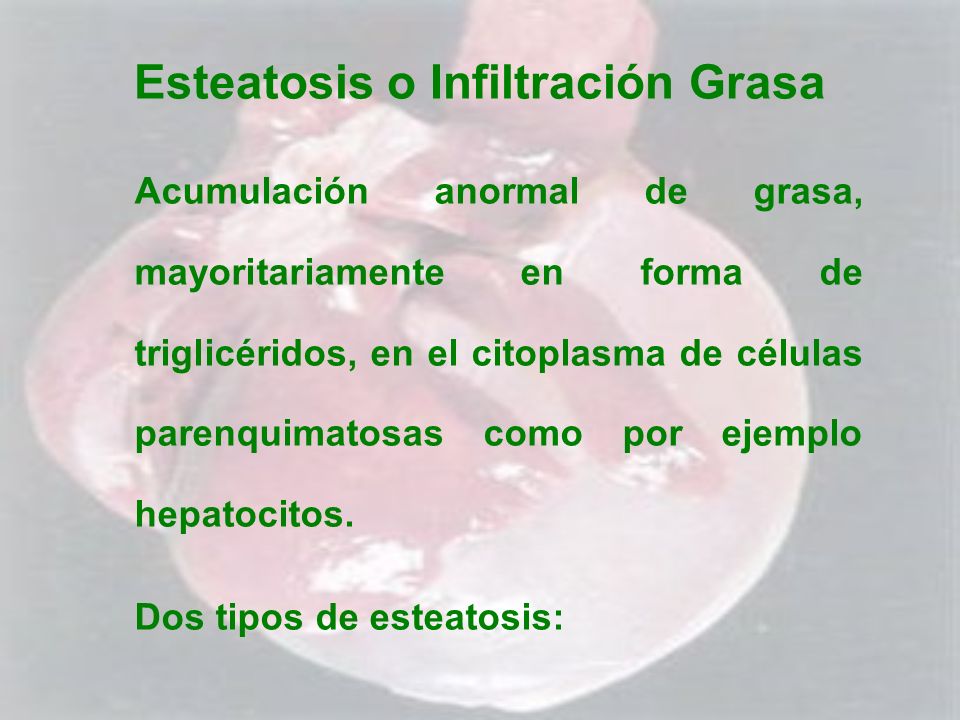 Esteatosis o Infiltración Grasa

Acumulación anormal de grasa, mayoritariamente en forma de triglicéridos, en el citoplasma de células parenquimatosas como por ejemplo hepatocitos.

Dos tipos de esteatosis: